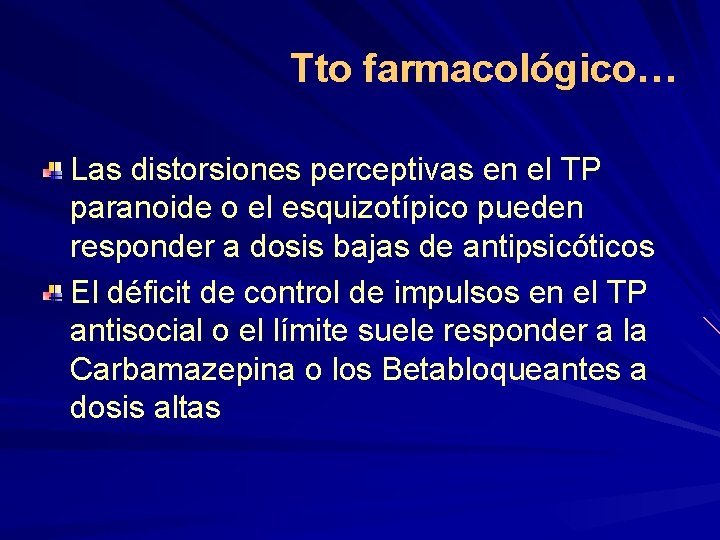 Tto farmacológico…

Las distorsiones perceptivas en el TP paranoide o el esquizotípico pueden responder a dosis bajas de antipsicóticos

El déficit de control de impulsos en el TP antisocial o el límite suele responder a la Carbamazepina o los Betabloqueantes a dosis altas